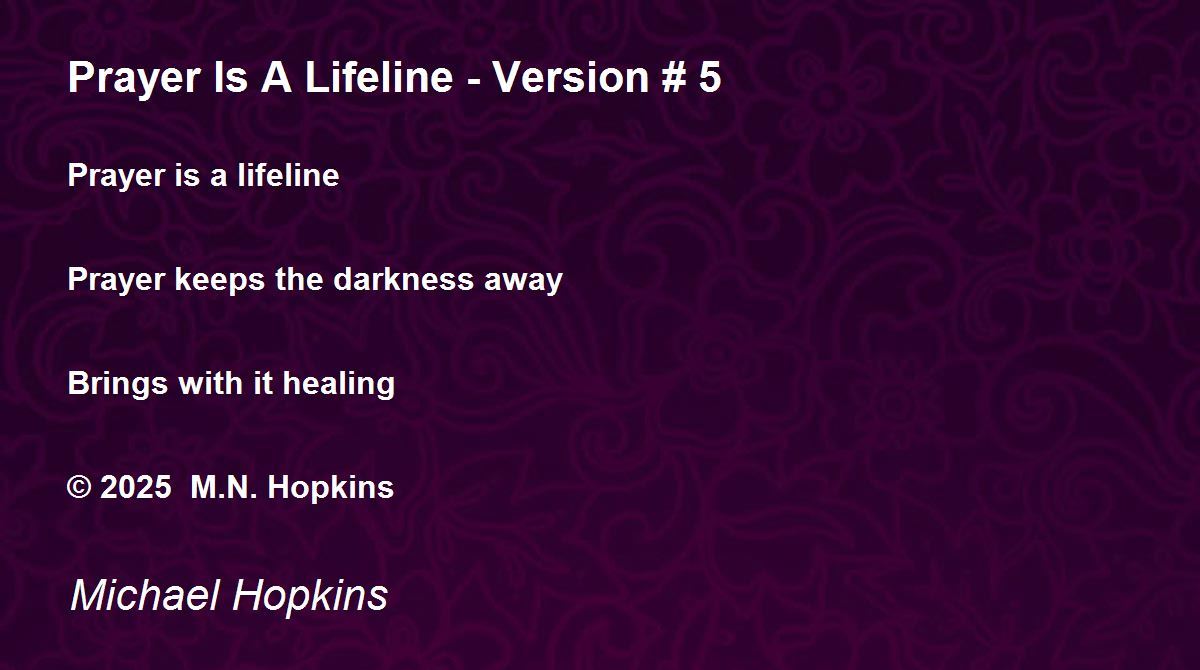 Prayer Is A Lifeline - Version # 5

Prayer is a lifeline

Prayer keeps the darkness away

Brings with it healing

© 2025  M.N. Hopkins

Michael Hopkins